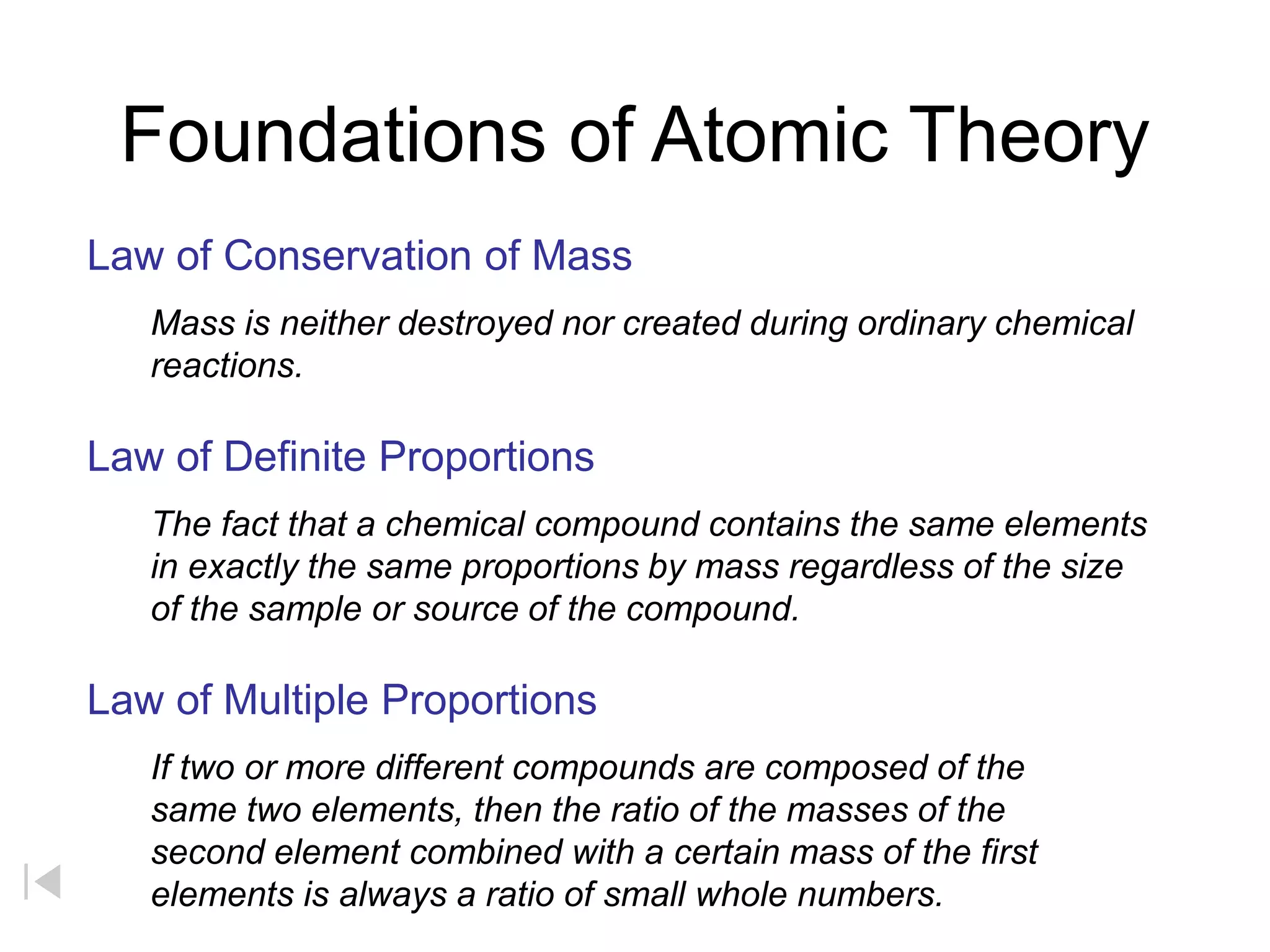 Foundations of Atomic Theory

Law of Conservation of Mass

Mass is neither destroyed nor created during ordinary chemical reactions.

Law of Definite Proportions

The fact that a chemical compound contains the same elements in exactly the same proportions by mass regardless of the size of the sample or source of the compound.

Law of Multiple Proportions

If two or more different compounds are composed of the same two elements, then the ratio of the masses of the second element combined with a certain mass of the first elements is always a ratio of small whole numbers.